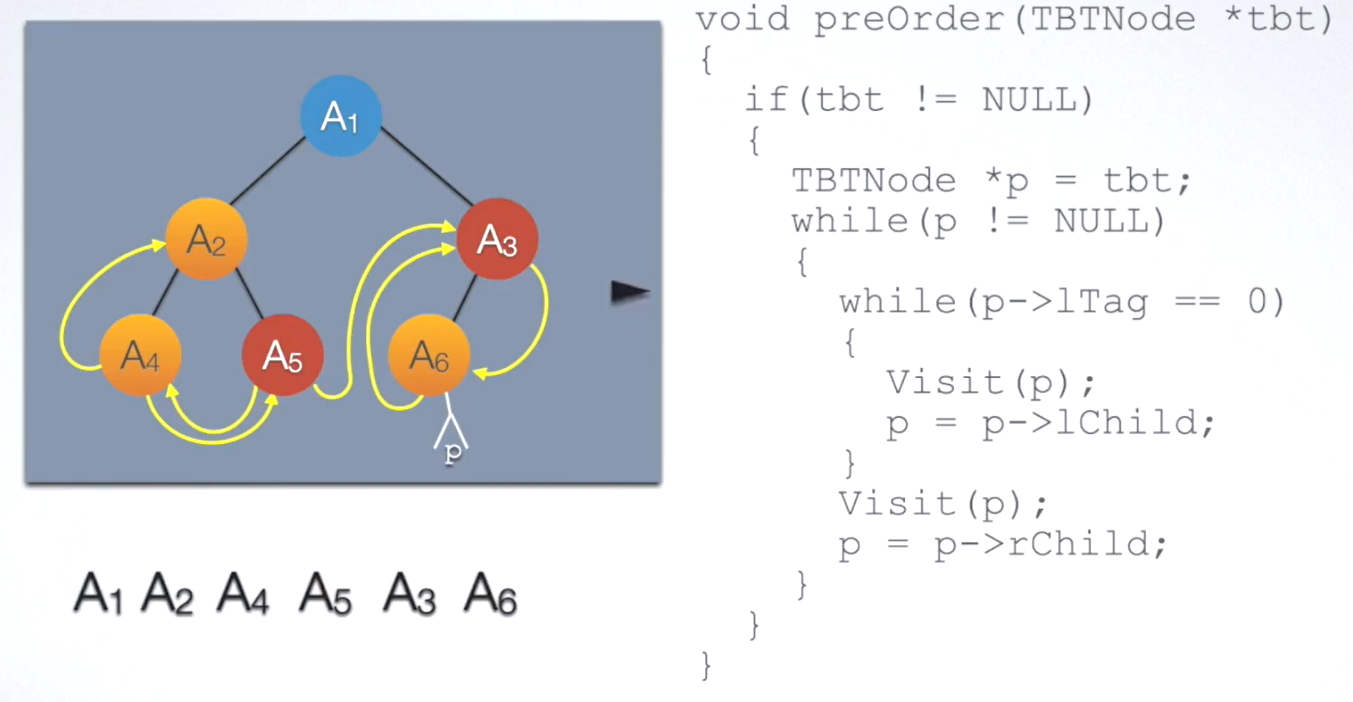 $A_1$

$A_2$ $A_3$

$A_4$ $A_5$ $A_6$

p

$A_1$ $A_2$ $A_4$ $A_5$ $A_3$ $A_6$

void preOrder(TBTNode *tbt)
{
  if(tbt != NULL)
  {
    TBTNode *p = tbt;
    while(p != NULL)
    {
      while(p->lTag == 0)
      {
        Visit(p);
        p = p->lChild;
      }
      Visit(p);
      p = p->rChild;
    }
  }
}